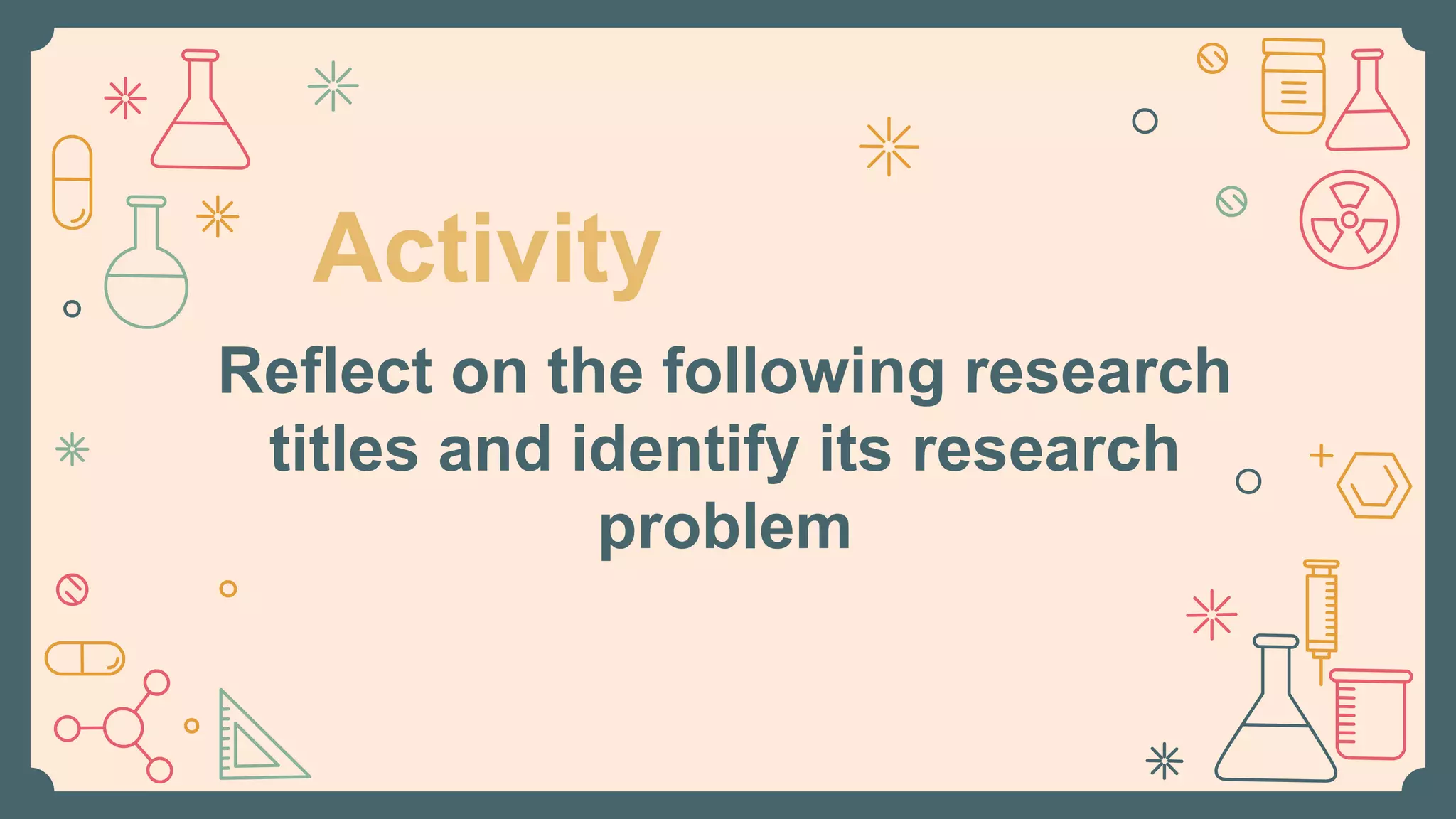 Activity

Reflect on the following research titles and identify its research problem